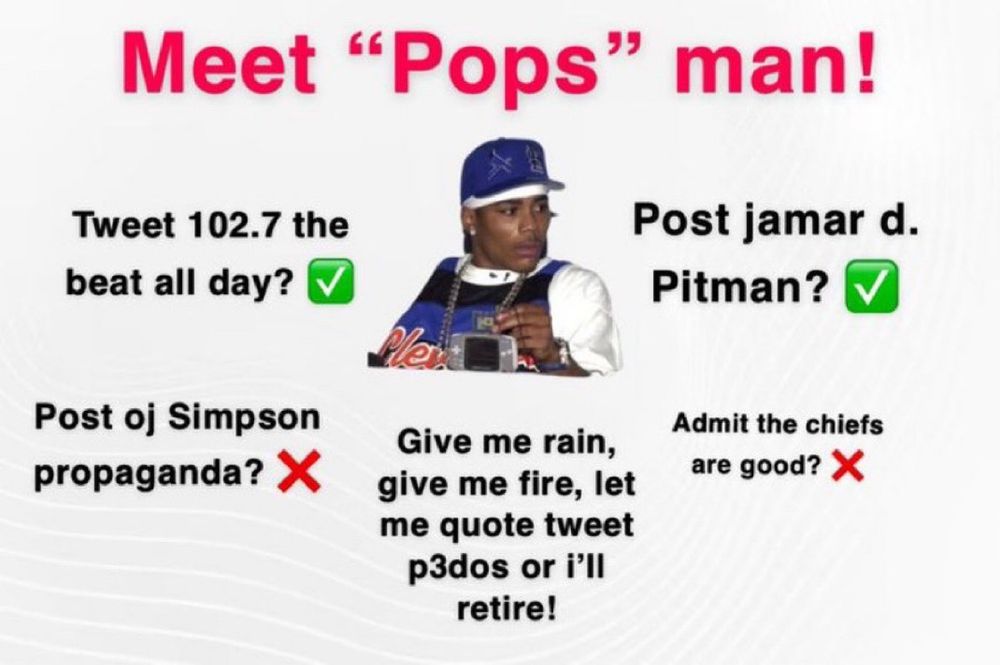 Meet “Pops” man!

Tweet 102.7 the beat all day? ✅

Post jamar d. Pitman? ✅

Post oj Simpson propaganda? ❌

Give me rain, give me fire, let me quote tweet p3dos or i’ll retire!

Admit the chiefs are good? ❌